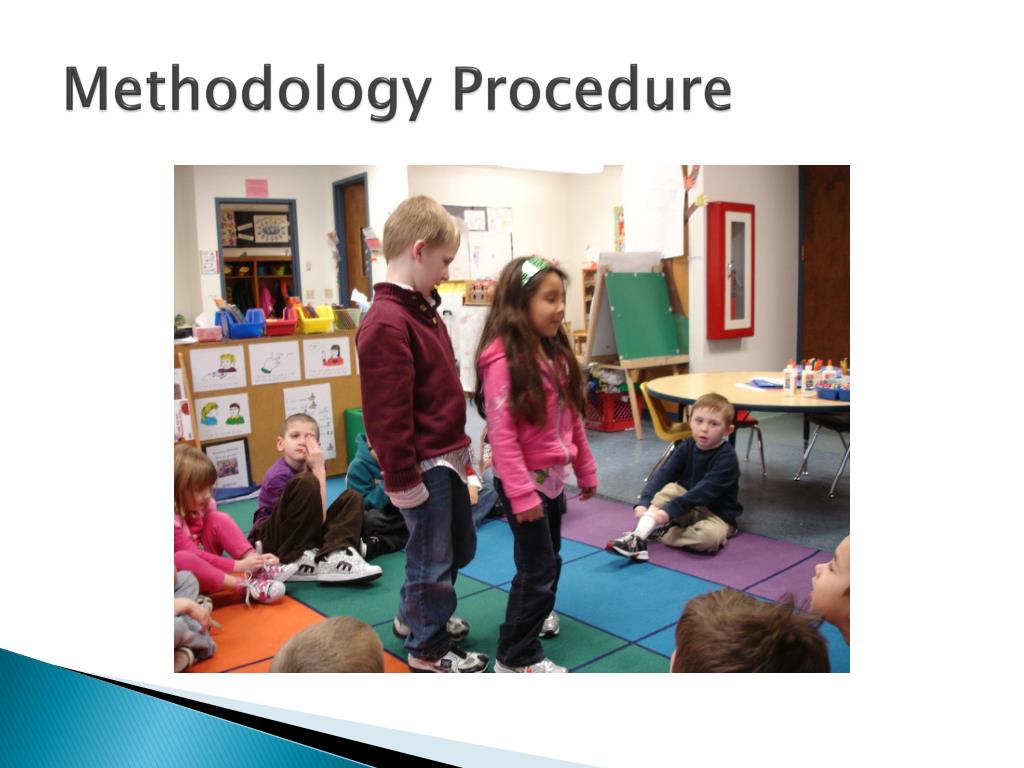 Methodology Procedure